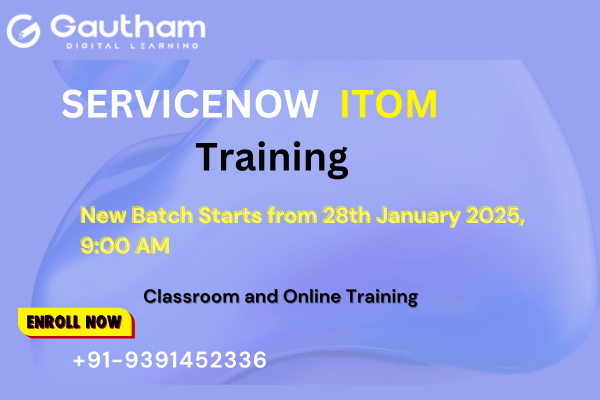 Gautham
DIGITAL LEARNING

SERVICENOW ITOM
Training

New Batch Starts from 28th January 2025, 9:00 AM

Classroom and Online Training

ENROLL NOW

+91-9391452336